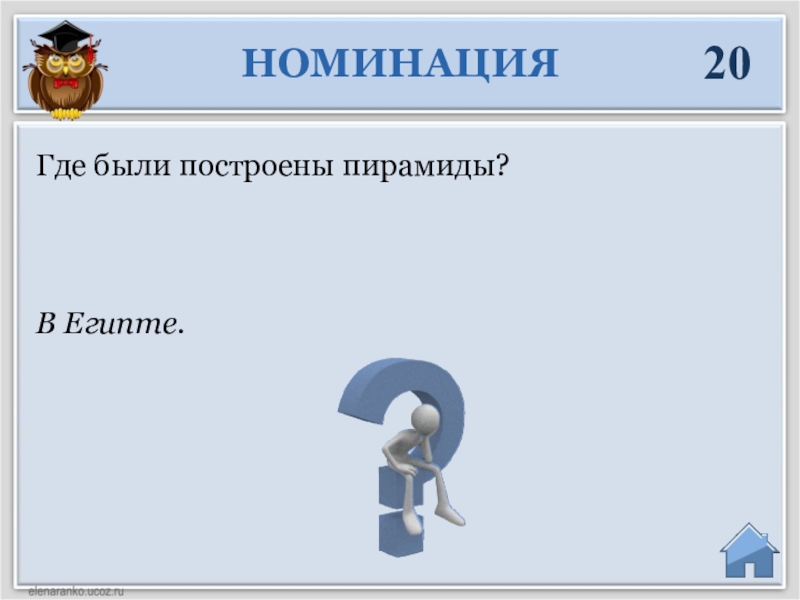 НОМИНАЦИЯ 20

Где были построены пирамиды?

В Египте.

elenaranko.ucoz.ru